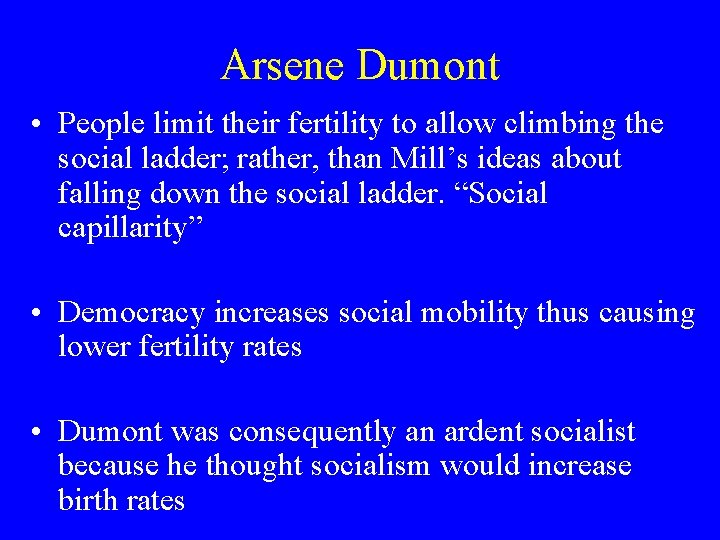 Arsene Dumont

• People limit their fertility to allow climbing the social ladder; rather, than Mill’s ideas about falling down the social ladder. “Social capillarity”

• Democracy increases social mobility thus causing lower fertility rates

• Dumont was consequently an ardent socialist because he thought socialism would increase birth rates